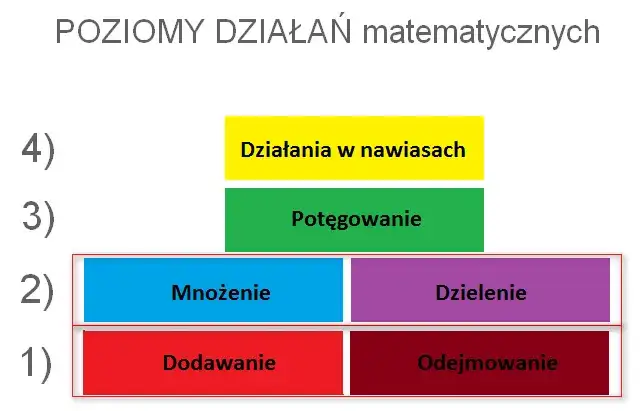 POZIOMY DZIAŁAŃ matematycznych

4) Działania w nawiasach

3) Potęgowanie

2) Mnożenie Dzielenie

1) Dodawanie Odejmowanie